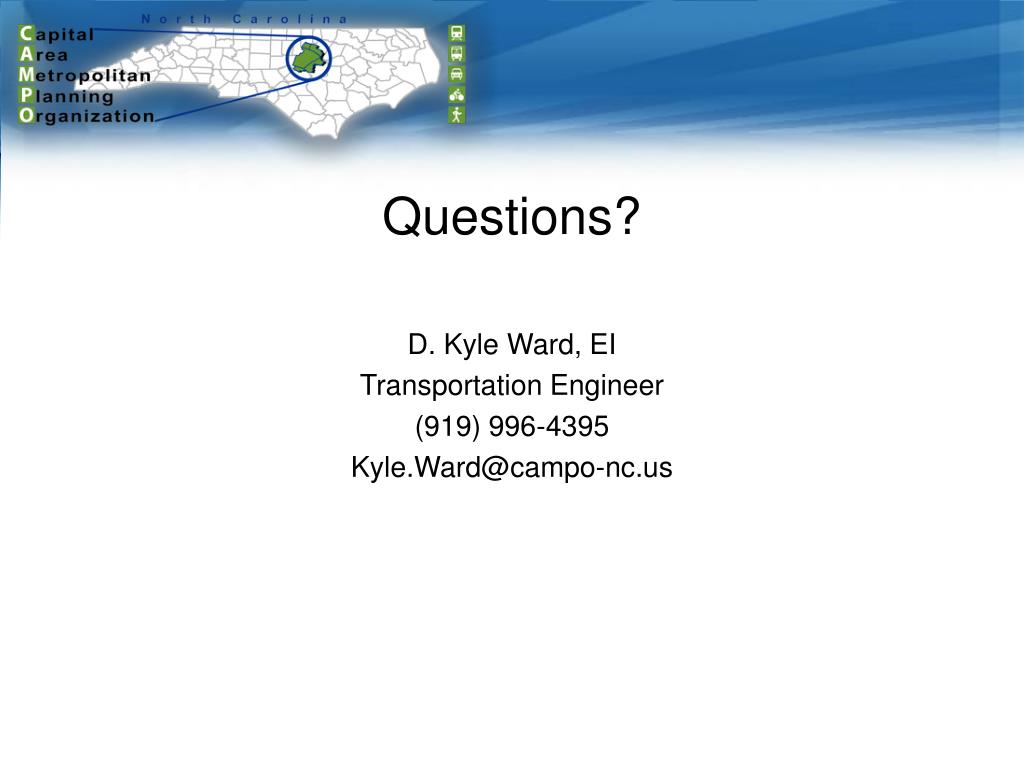 North Carolina

Capital
Area
Metropolitan
Planning
Organization

Questions?

D. Kyle Ward, EI
Transportation Engineer
(919) 996-4395
Kyle.Ward@campo-nc.us